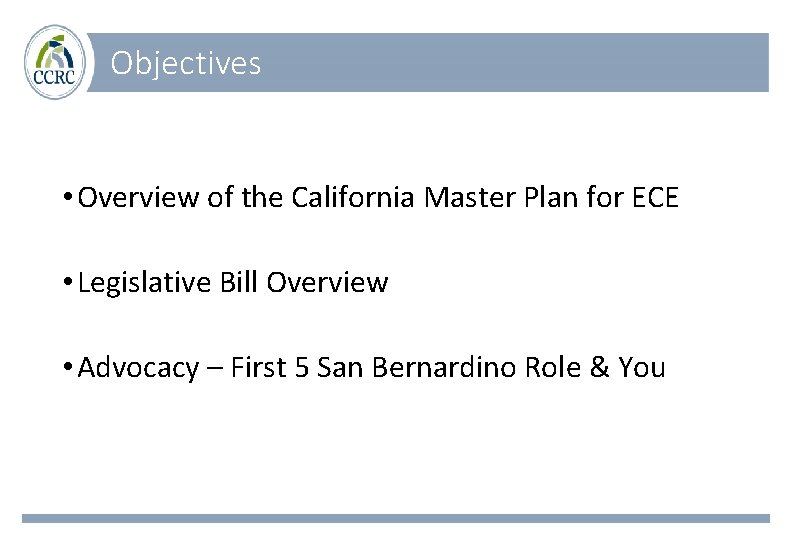 CCRC

Objectives

• Overview of the California Master Plan for ECE

• Legislative Bill Overview

• Advocacy – First 5 San Bernardino Role & You